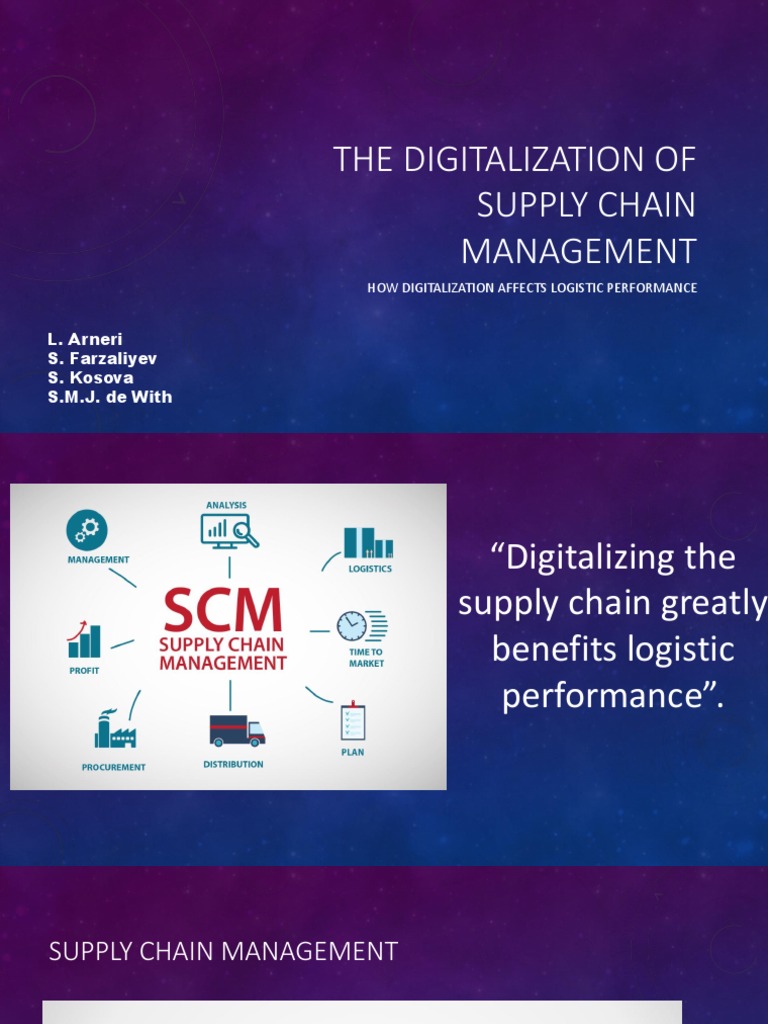 THE DIGITALIZATION OF SUPPLY CHAIN MANAGEMENT

HOW DIGITALIZATION AFFECTS LOGISTIC PERFORMANCE

L. Arneri
S. Farzaliyev
S. Kosova
S.M.J. de With

ANALYSIS

MANAGEMENT

LOGISTICS

SCM
SUPPLY CHAIN MANAGEMENT

PROFIT

TIME TO MARKET

PROCUREMENT

DISTRIBUTION

PLAN

“Digitalizing the supply chain greatly benefits logistic performance”.

SUPPLY CHAIN MANAGEMENT